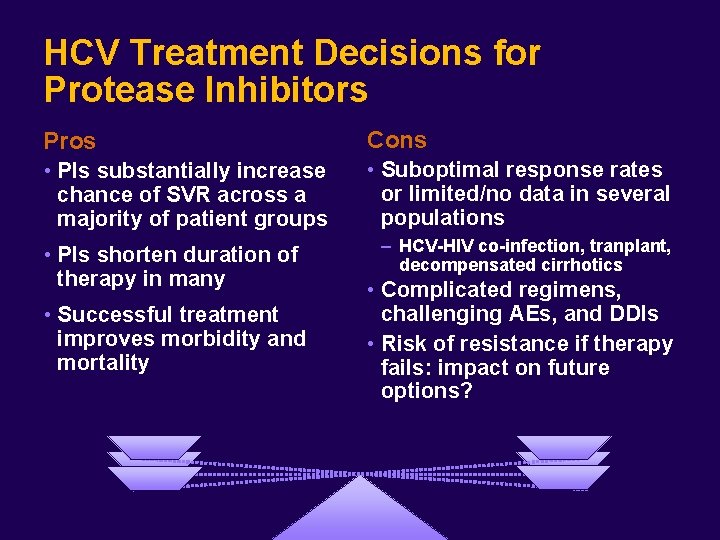 HCV Treatment Decisions for Protease Inhibitors

Pros
• PIs substantially increase chance of SVR across a majority of patient groups
• PIs shorten duration of therapy in many
• Successful treatment improves morbidity and mortality

Cons
• Suboptimal response rates or limited/no data in several populations
– HCV-HIV co-infection, tranplant, decompensated cirrhotics
• Complicated regimens, challenging AEs, and DDIs
• Risk of resistance if therapy fails: impact on future options?